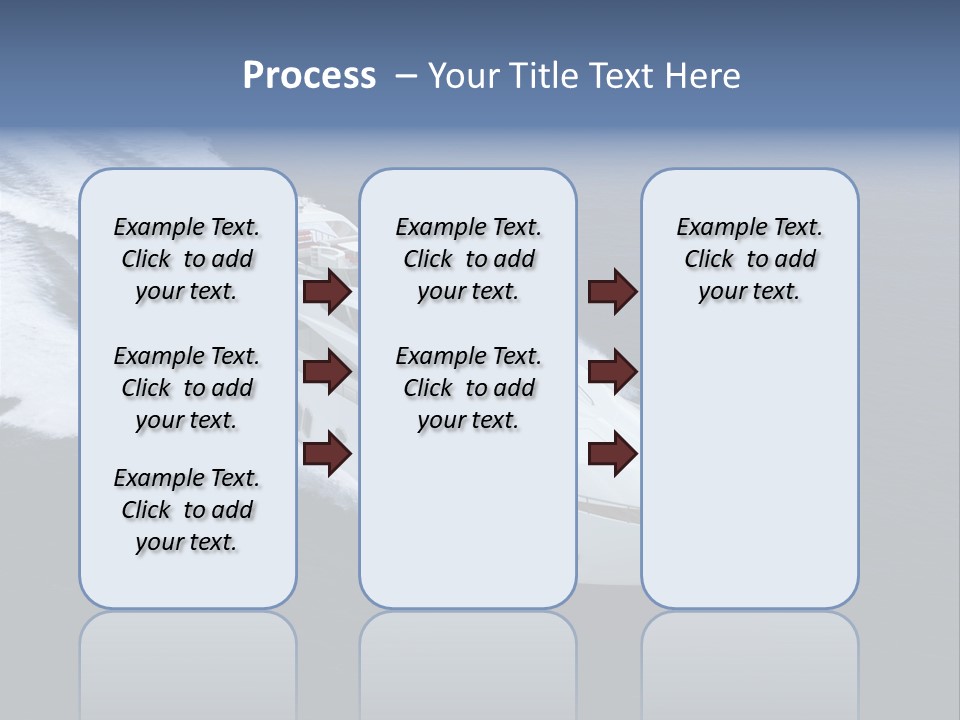 Process – Your Title Text Here

Example Text. Click to add your text.

Example Text. Click to add your text.

Example Text. Click to add your text.

Example Text. Click to add your text.

Example Text. Click to add your text.

Example Text. Click to add your text.